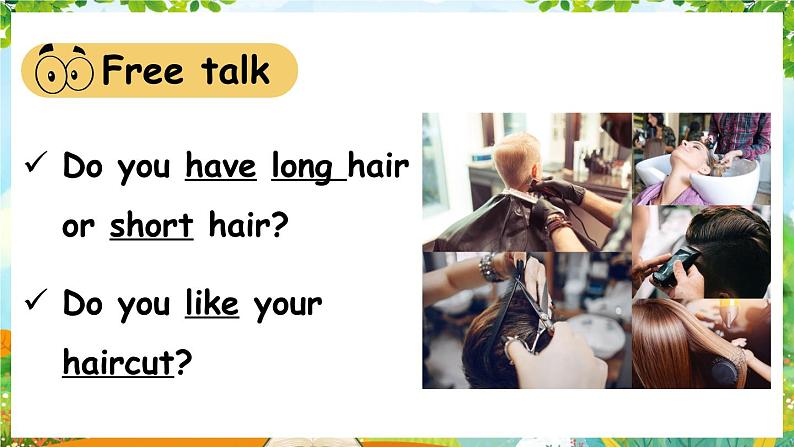 Free talk

✓ Do you have long hair or short hair?

✓ Do you like your haircut?